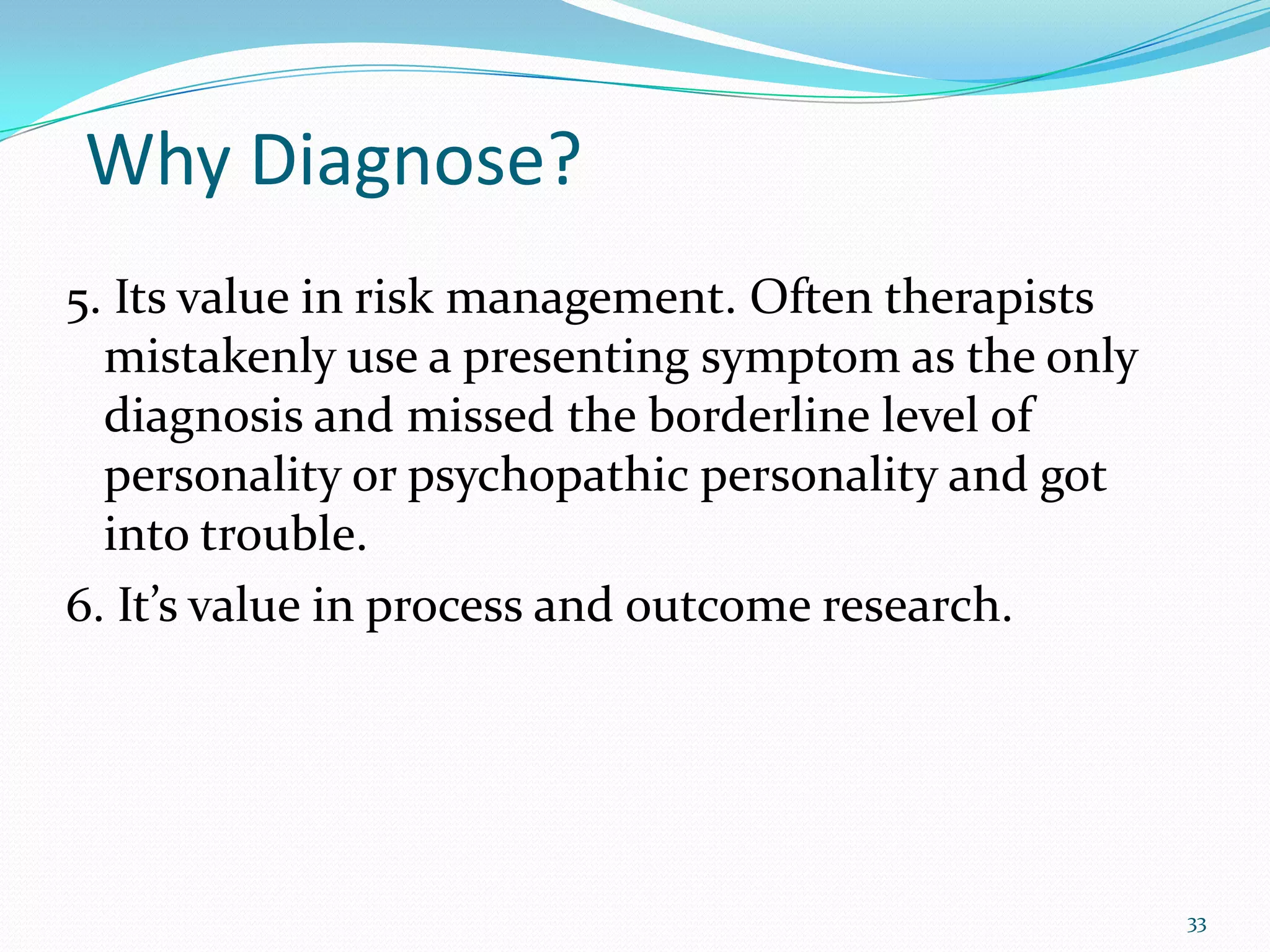 Why Diagnose?

5. Its value in risk management. Often therapists mistakenly use a presenting symptom as the only diagnosis and missed the borderline level of personality or psychopathic personality and got into trouble.

6. It’s value in process and outcome research.

33